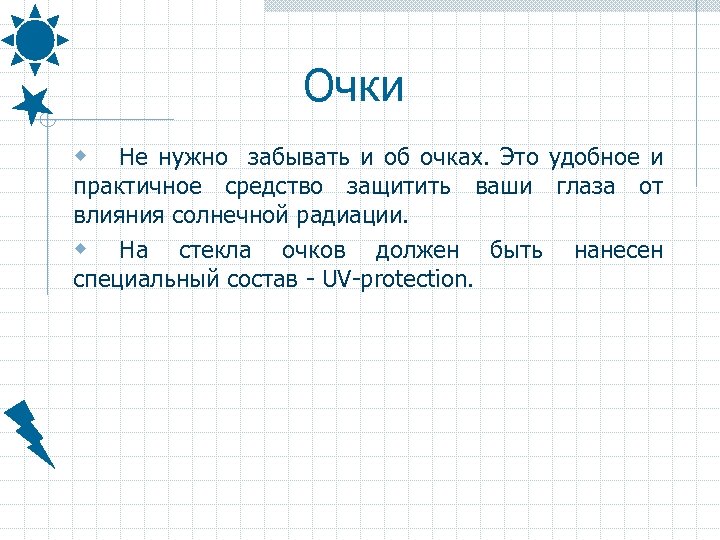 Очки

Не нужно забывать и об очках. Это удобное и практичное средство защитить ваши глаза от влияния солнечной радиации.

На стекла очков должен быть нанесен специальный состав - UV-protection.